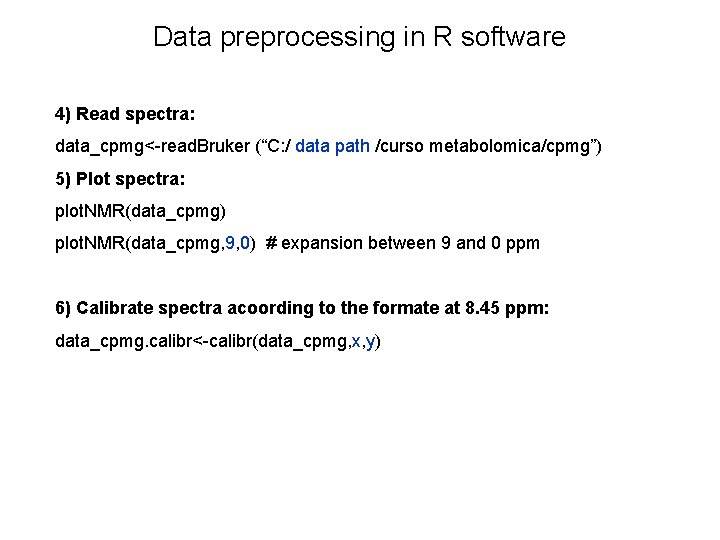 Data preprocessing in R software

4) Read spectra:

data_cpmg<-readBruker (“C:/ data path /curso metabolomica/cpmg”)

5) Plot spectra:

plotNMR(data_cpmg)

plotNMR(data_cpmg,9,0) # expansion between 9 and 0 ppm

6) Calibrate spectra acoording to the formate at 8.45 ppm:

data_cpmg.calibr<-calibr(data_cpmg,x,y)